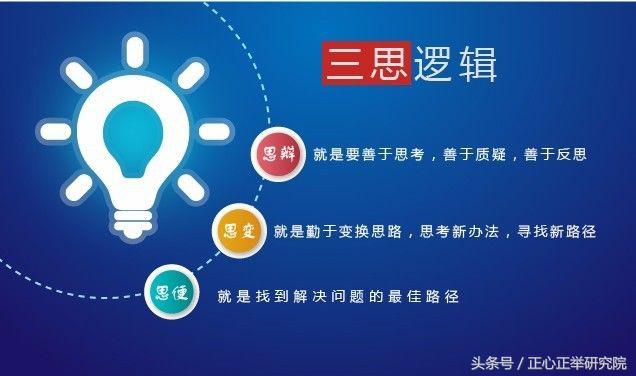 三思逻辑

思辩 就是要善于思考，善于质疑，善于反思

思变 就是勤于变换思路，思考新办法，寻找新路径

思便 就是找到解决问题的最佳路径

头条号 / 正心正举研究院